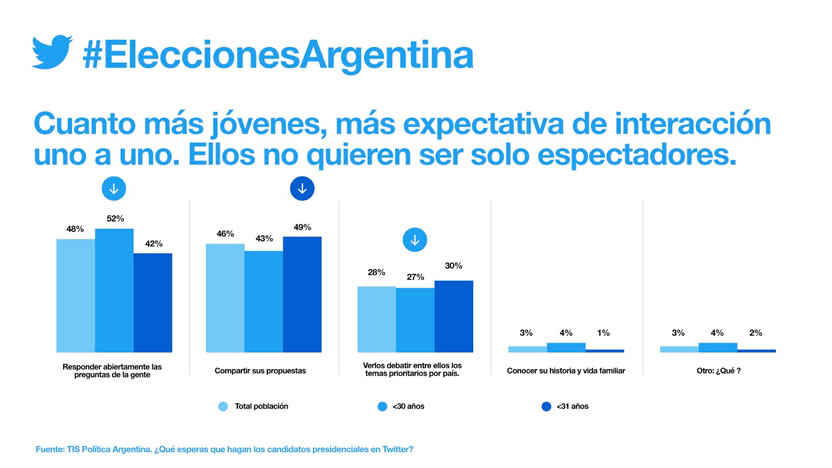 #EleccionesArgentina

Cuanto más jóvenes, más expectativa de interacción uno a uno. Ellos no quieren ser solo espectadores.

48% 52% 42%
Responder abiertamente las preguntas de la gente

46% 43% 49%
Compartir sus propuestas

28% 27% 30%
Verlos debatir entre ellos los temas prioritarios por país.

3% 4% 1%
Conocer su historia y vida familiar

3% 4% 2%
Otro: ¿Qué ?

Total población
<30 años
<31 años

Fuente: TIS Política Argentina. ¿Qué esperas que hagan los candidatos presidenciales en Twitter?